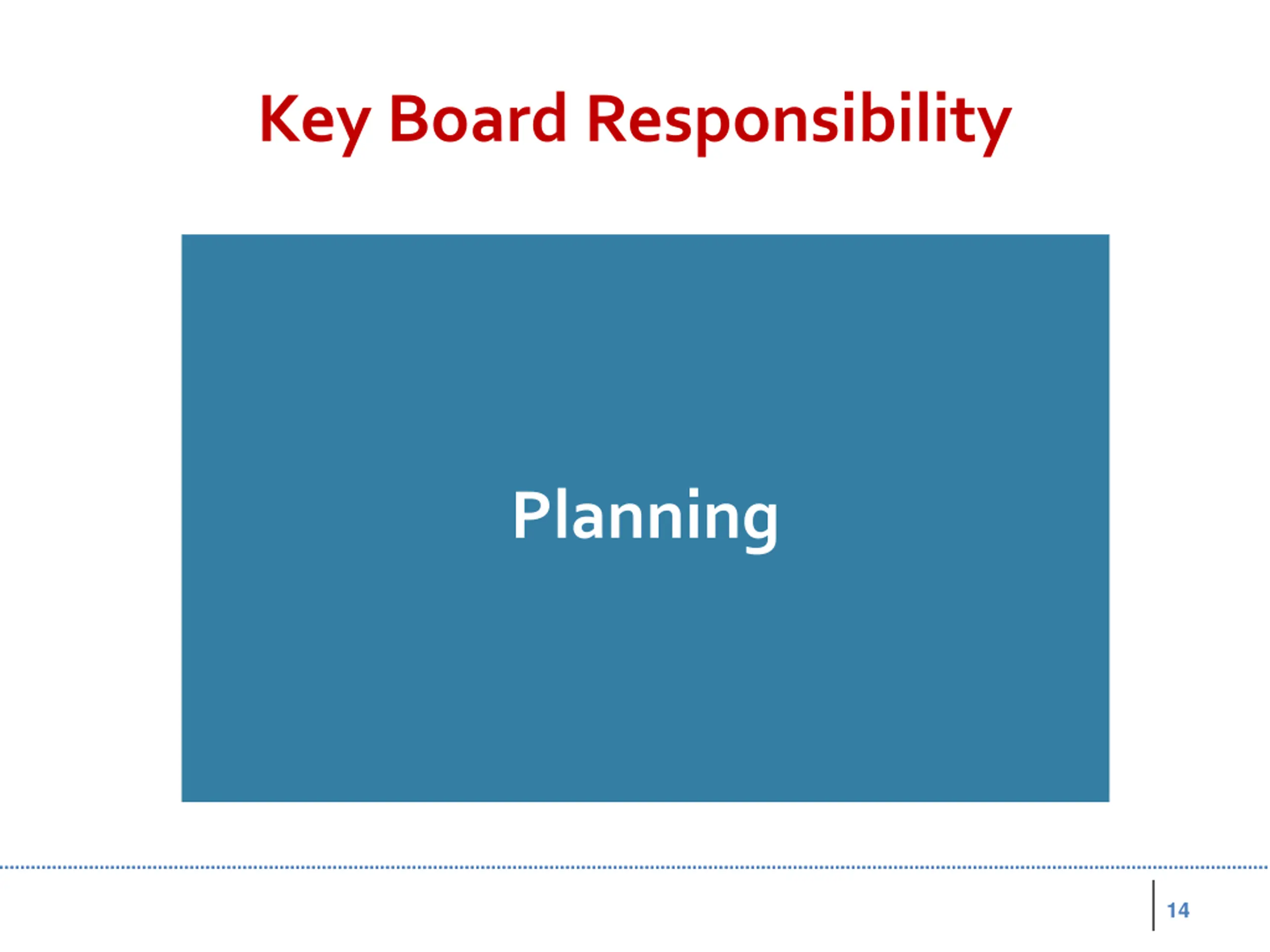 Key Board Responsibility

Planning

14